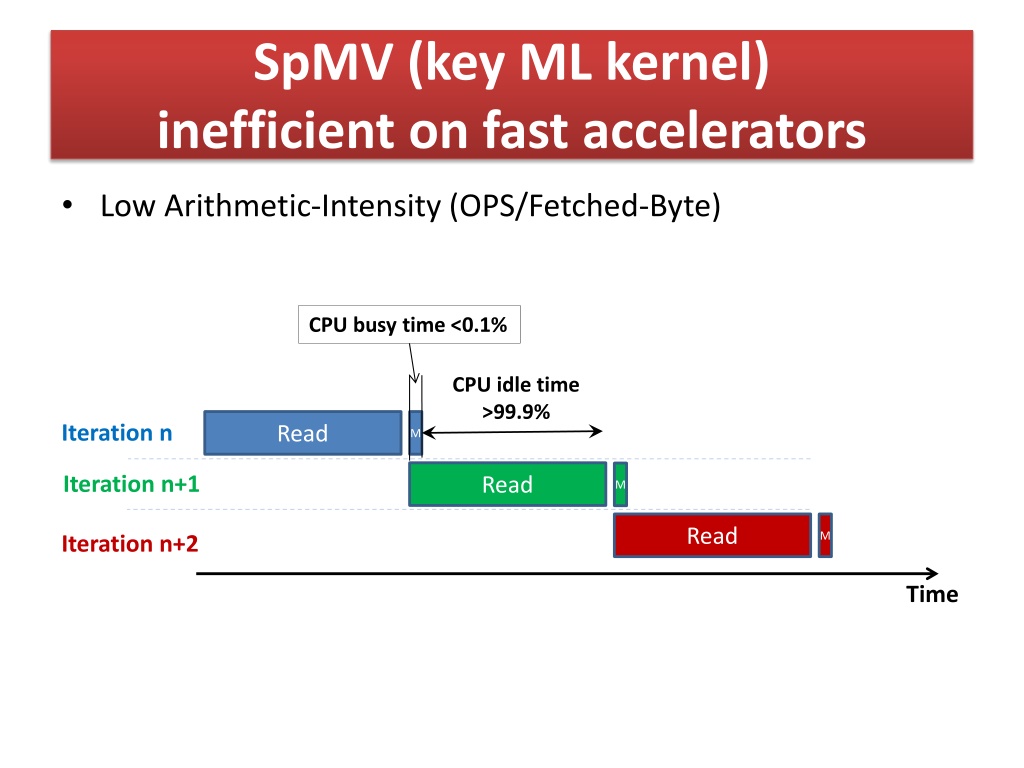 SpMV (key ML kernel)
inefficient on fast accelerators

• Low Arithmetic-Intensity (OPS/Fetched-Byte)

CPU busy time <0.1%

CPU idle time
>99.9%

Iteration n
Read
M

Iteration n+1
Read
M

Iteration n+2
Read
M

Time